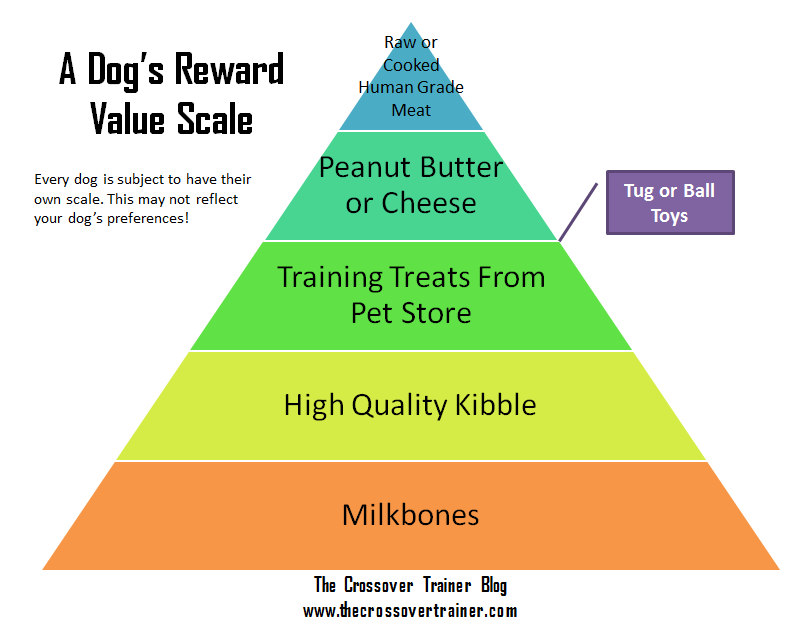 A Dog's Reward Value Scale

Every dog is subject to have their own scale. This may not reflect your dog's preferences!

Raw or Cooked Human Grade Meat

Peanut Butter or Cheese

Tug or Ball Toys

Training Treats From Pet Store

High Quality Kibble

Milkbones

The Crossover Trainer Blog
www.thecrossovertrainer.com